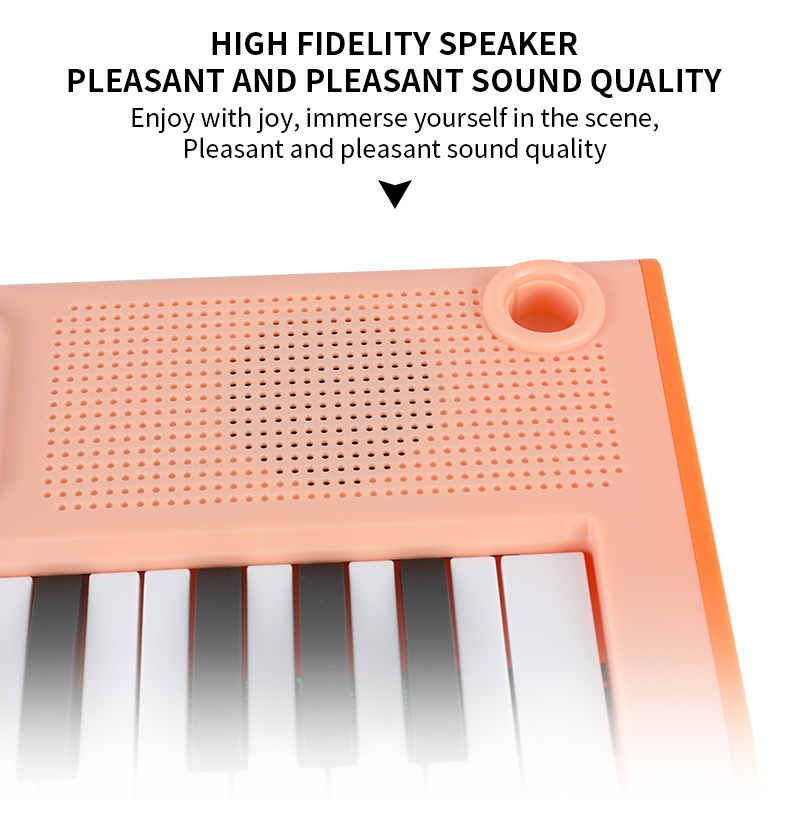 HIGH FIDELITY SPEAKER
PLEASANT AND PLEASANT SOUND QUALITY
Enjoy with joy, immerse yourself in the scene,
Pleasant and pleasant sound quality